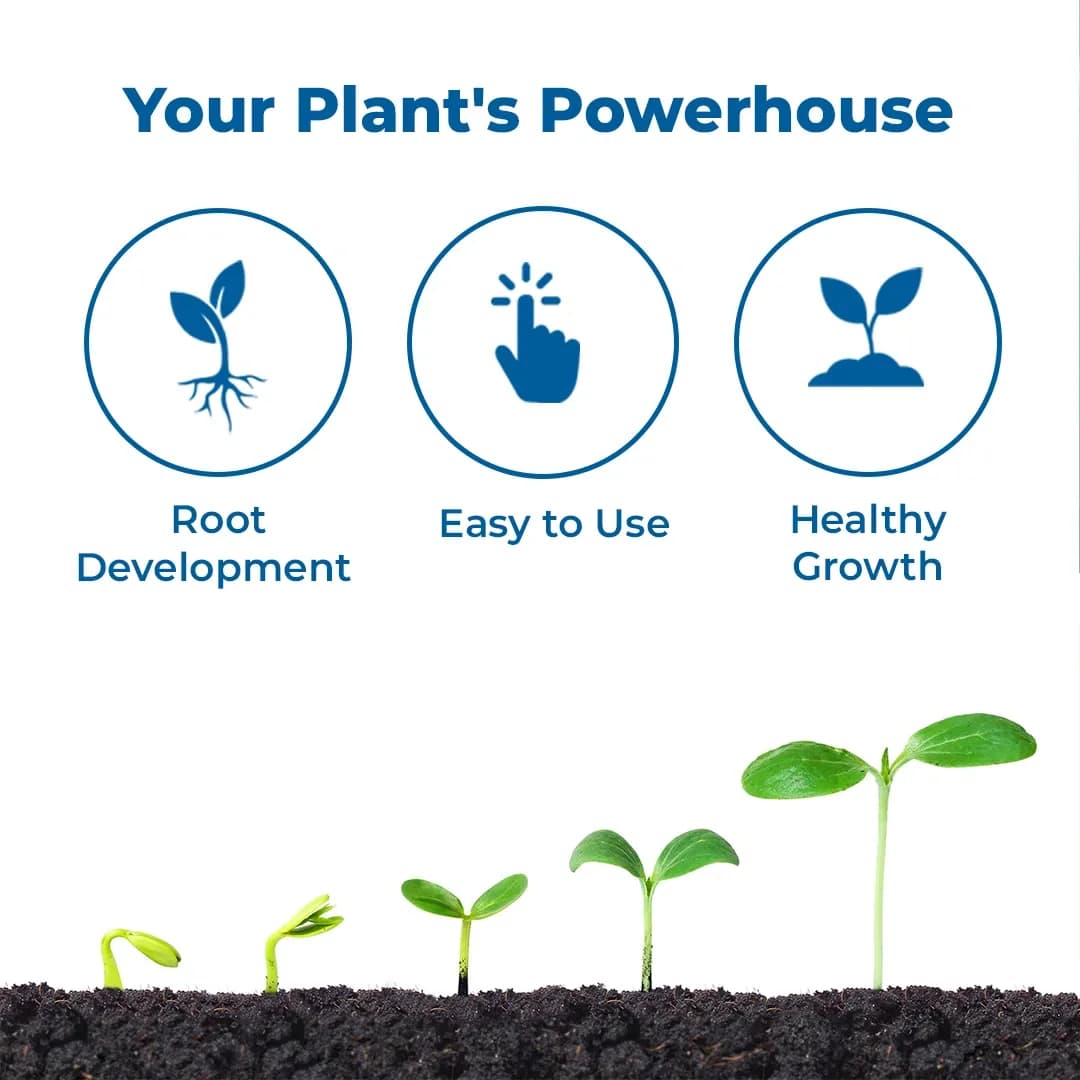 Your Plant's Powerhouse

Root Development

Easy to Use

Healthy Growth